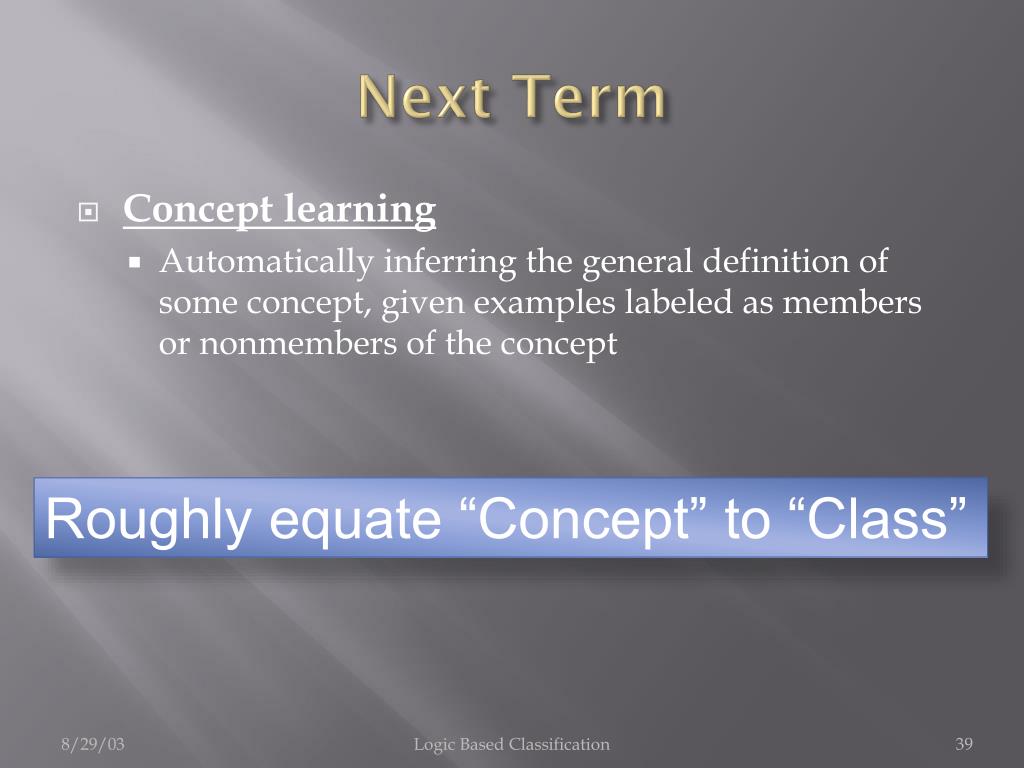 Next Term

Concept learning

Automatically inferring the general definition of some concept, given examples labeled as members or nonmembers of the concept

Roughly equate “Concept” to “Class”

8/29/03 Logic Based Classification 39